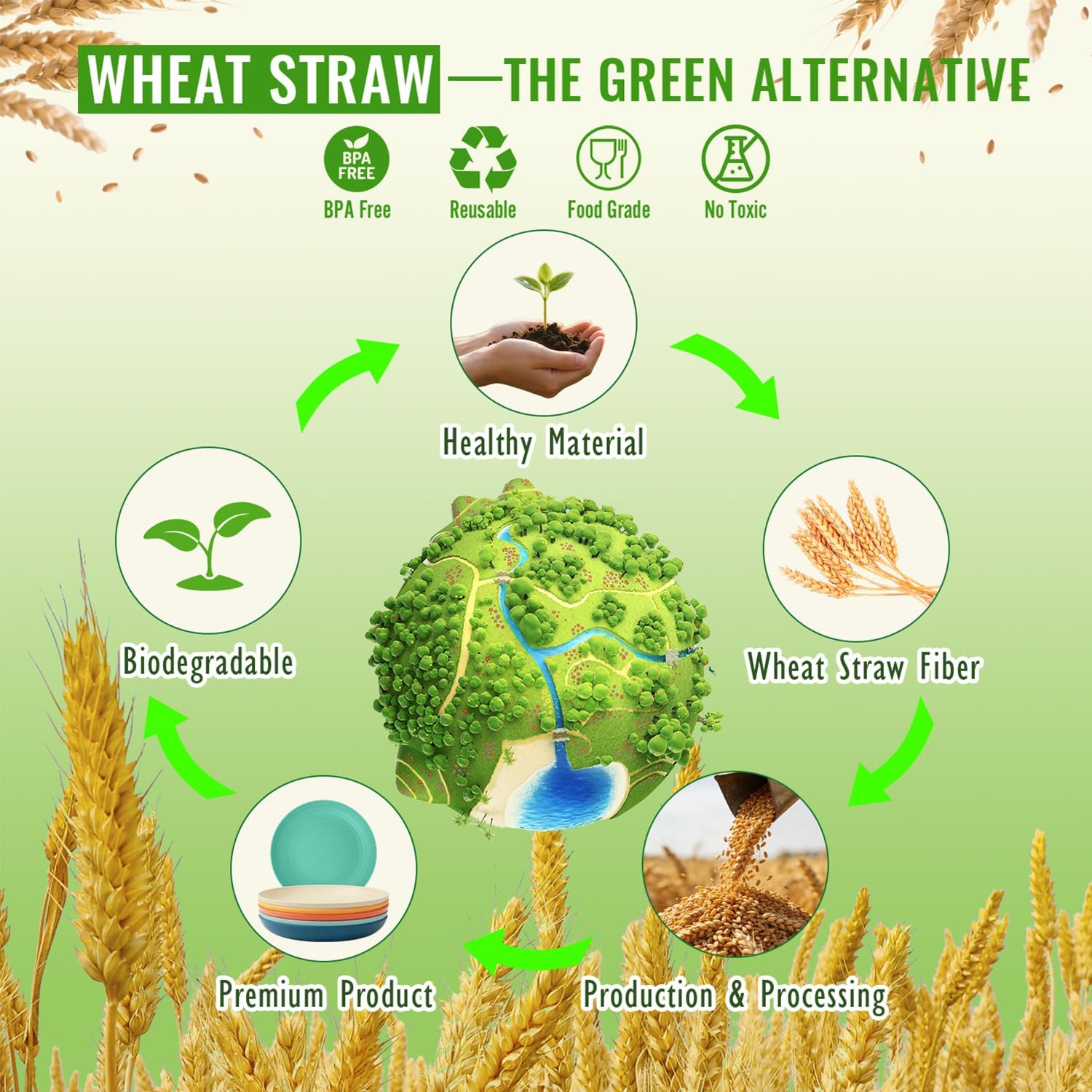 WHEAT STRAW —THE GREEN ALTERNATIVE

BPA FREE
BPA Free

Reusable

Food Grade

No Toxic

Healthy Material

Wheat Straw Fiber

Production & Processing

Premium Product

Biodegradable